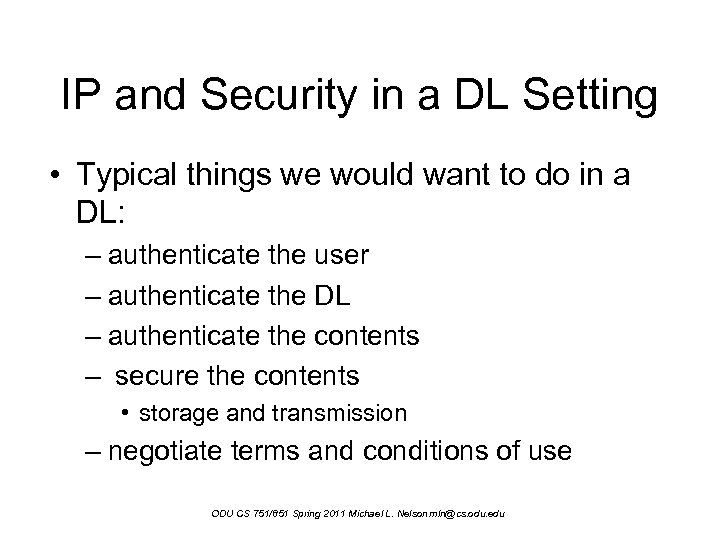 IP and Security in a DL Setting

• Typical things we would want to do in a DL:
– authenticate the user
– authenticate the DL
– authenticate the contents
– secure the contents
• storage and transmission
– negotiate terms and conditions of use

ODU CS 751/851 Spring 2011 Michael L. Nelson mln@cs.odu.edu